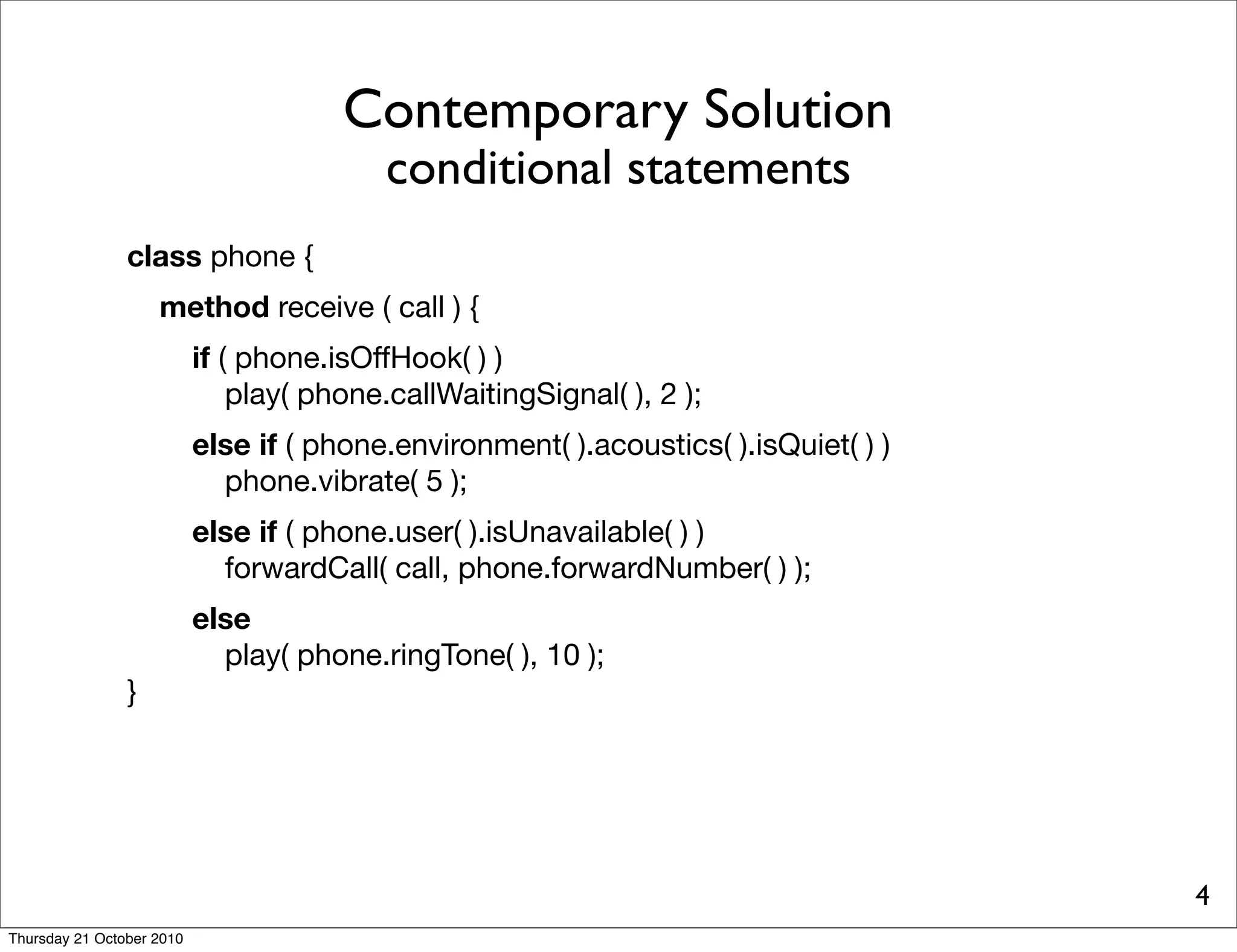 Contemporary Solution
conditional statements

class phone {

method receive ( call ) {

if ( phone.isOffHook( ) )
play( phone.callWaitingSignal( ), 2 );

else if ( phone.environment( ).acoustics( ).isQuiet( ) )
phone.vibrate( 5 );

else if ( phone.user( ).isUnavailable( ) )
forwardCall( call, phone.forwardNumber( ) );

else
play( phone.ringTone( ), 10 );
}

4

Thursday 21 October 2010